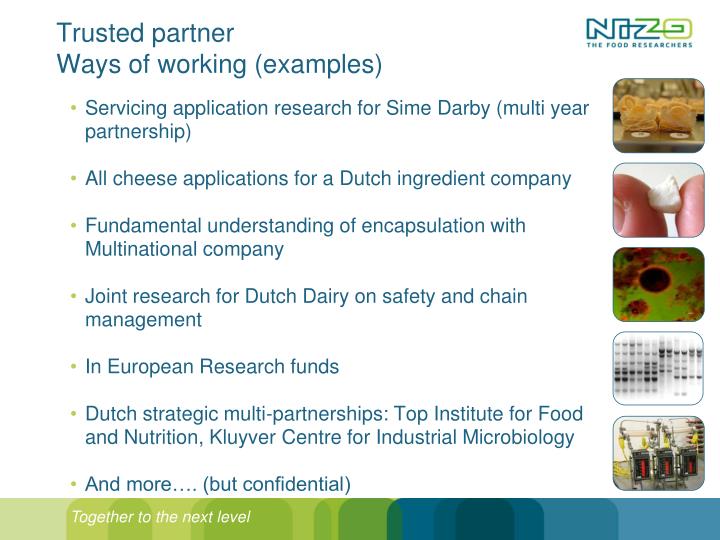 Trusted partner
Ways of working (examples)

NIZO
THE FOOD RESEARCHERS

• Servicing application research for Sime Darby (multi year partnership)

• All cheese applications for a Dutch ingredient company

• Fundamental understanding of encapsulation with Multinational company

• Joint research for Dutch Dairy on safety and chain management

• In European Research funds

• Dutch strategic multi-partnerships: Top Institute for Food and Nutrition, Kluyver Centre for Industrial Microbiology

• And more…. (but confidential)

Together to the next level